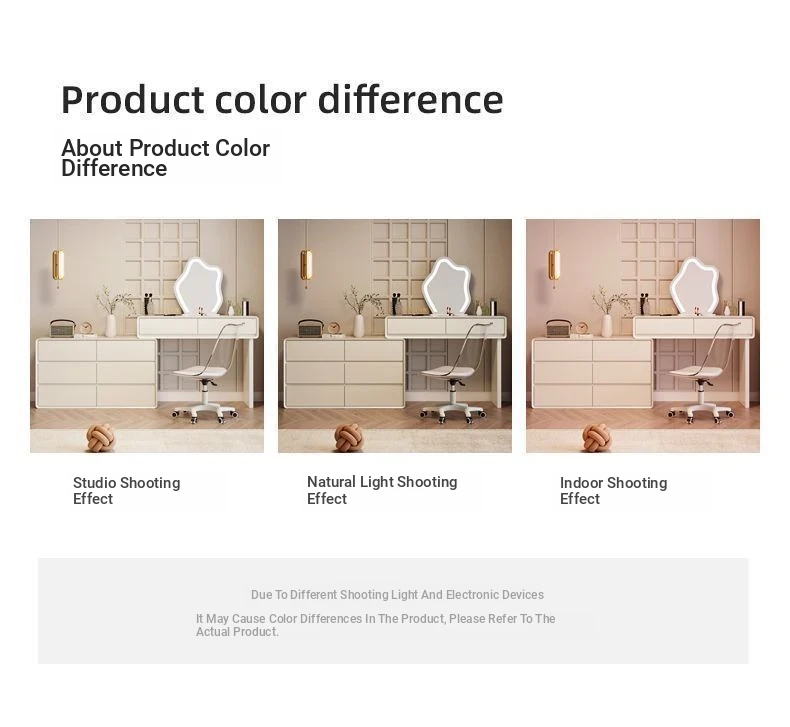 Product color difference

About Product Color Difference

Studio Shooting Effect

Natural Light Shooting Effect

Indoor Shooting Effect

Due To Different Shooting Light And Electronic Devices

It May Cause Color Differences In The Product, Please Refer To The Actual Product.